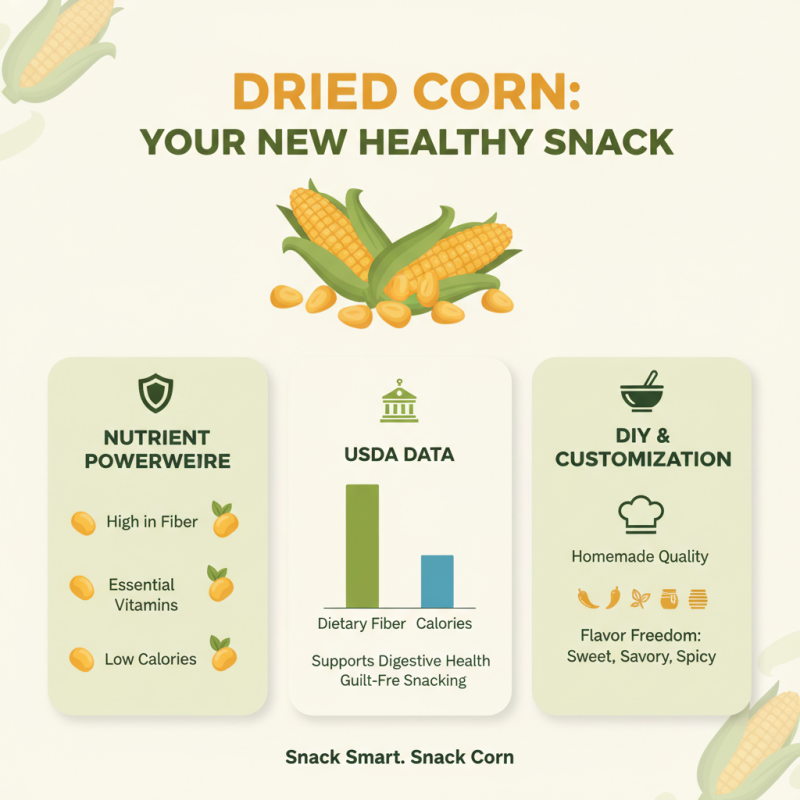 DRIED CORN:
YOUR NEW HEALTHY SNACK

NUTRIENT POWERWEIRE

High in Fiber

Essential Vitamins

Low Calories

USDA DATA

Dietary Fiber Calories

Supports Digestive Health
Guilt-Fre Snacking

DIY & CUSTOMIZATION

Homemade Quality

Flavor Freedom: Sweet, Savory, Spicy

Snack Smart. Snack Corn